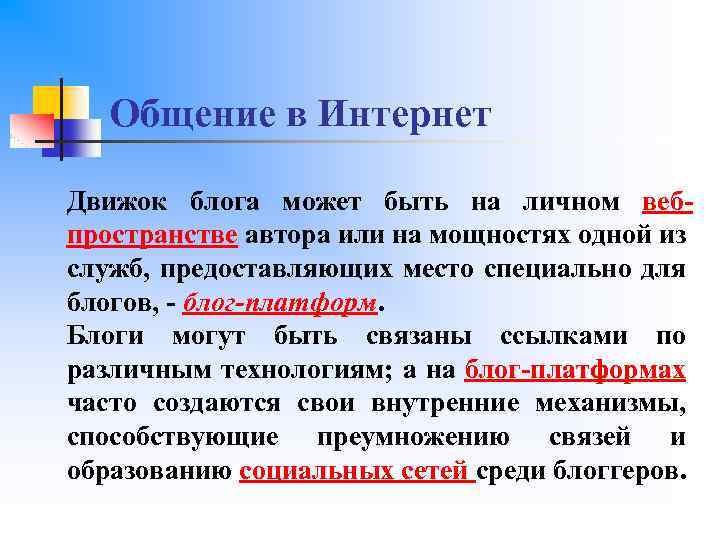 Общение в Интернет

Движок блога может быть на личном веб-пространстве автора или на мощностях одной из служб, предоставляющих место специально для блогов, - блог-платформ.
Блоги могут быть связаны ссылками по различным технологиям; а на блог-платформах часто создаются свои внутренние механизмы, способствующие преумножению связей и образованию социальных сетей среди блоггеров.